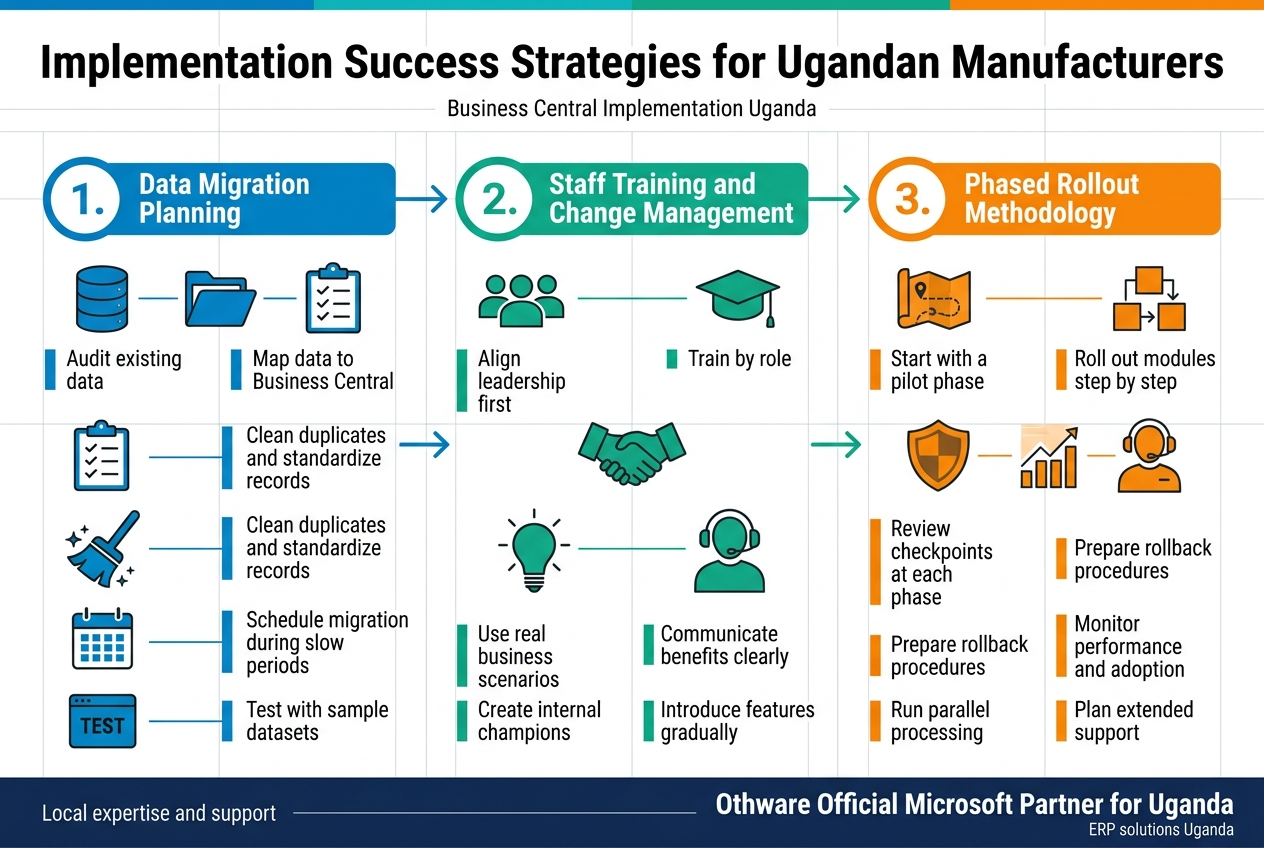 Implementation Success Strategies for Ugandan Manufacturers

Business Central Implementation Uganda

1. Data Migration Planning

Audit existing data

Map data to Business Central

Clean duplicates and standardize records

Clean duplicates and standardize records

Schedule migration during slow periods

TEST

Test with sample datasets

2. Staff Training and Change Management

Align leadership first

Train by role

Use real business scenarios

Communicate benefits clearly

Create internal champions

Introduce features gradually

3. Phased Rollout Methodology

Start with a pilot phase

Roll out modules step by step

Review checkpoints at each phase

Prepare rollback procedures

Prepare rollback procedures

Monitor performance and adoption

Run parallel processing

Plan extended support

Local expertise and support

Othware Official Microsoft Partner for Uganda

ERP solutions Uganda